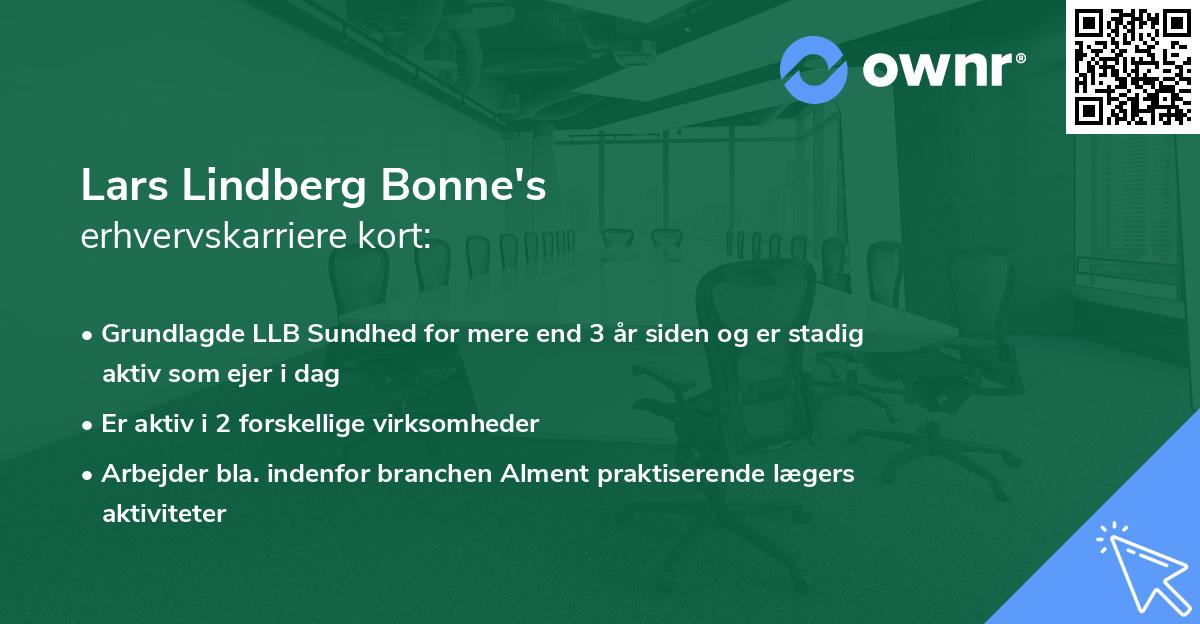 ownr®

Lars Lindberg Bonne's
erhvervskarriere kort:

• Grundlagde LLB Sundhed for mere end 3 år siden og er stadig aktiv som ejer i dag
• Er aktiv i 2 forskellige virksomheder
• Arbejder bla. indenfor branchen Alment praktiserende lægers aktiviteter